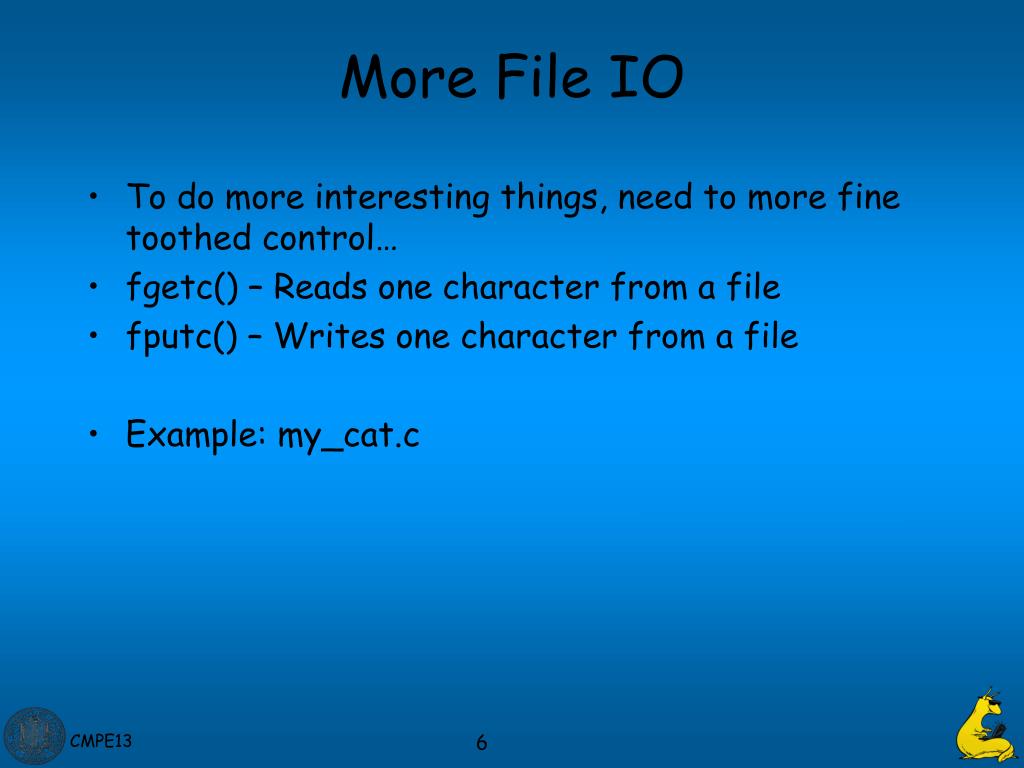 More File IO

• To do more interesting things, need to more fine toothed control…
• fgetc() – Reads one character from a file
• fputc() – Writes one character from a file

• Example: my_cat.c

CMPE13

6